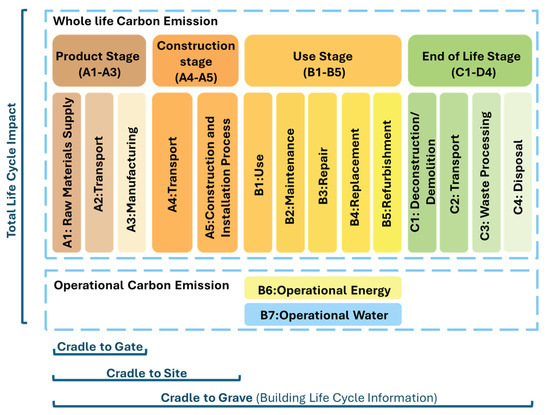 Total Life Cycle Impact

Whole life Carbon Emission

Product Stage (A1-A3)

Construction stage (A4-A5)

Use Stage (B1-B5)

End of Life Stage (C1-D4)

A1: Raw Materials Supply

A2:Transport

A3:Manufacturing

A4:Transport

A5:Construction and Installation Process

B1:Use

B2:Maintenance

B3:Repair

B4:Replacement

B5:Refurbishment

C1: Deconstruction/ Demolition

C2: Transport

C3: Waste Processing

C4: Disposal

Operational Carbon Emission

B6:Operational Energy

B7:Operational Water

Cradle to Gate

Cradle to Site

Cradle to Grave (Building Life Cycle Information)